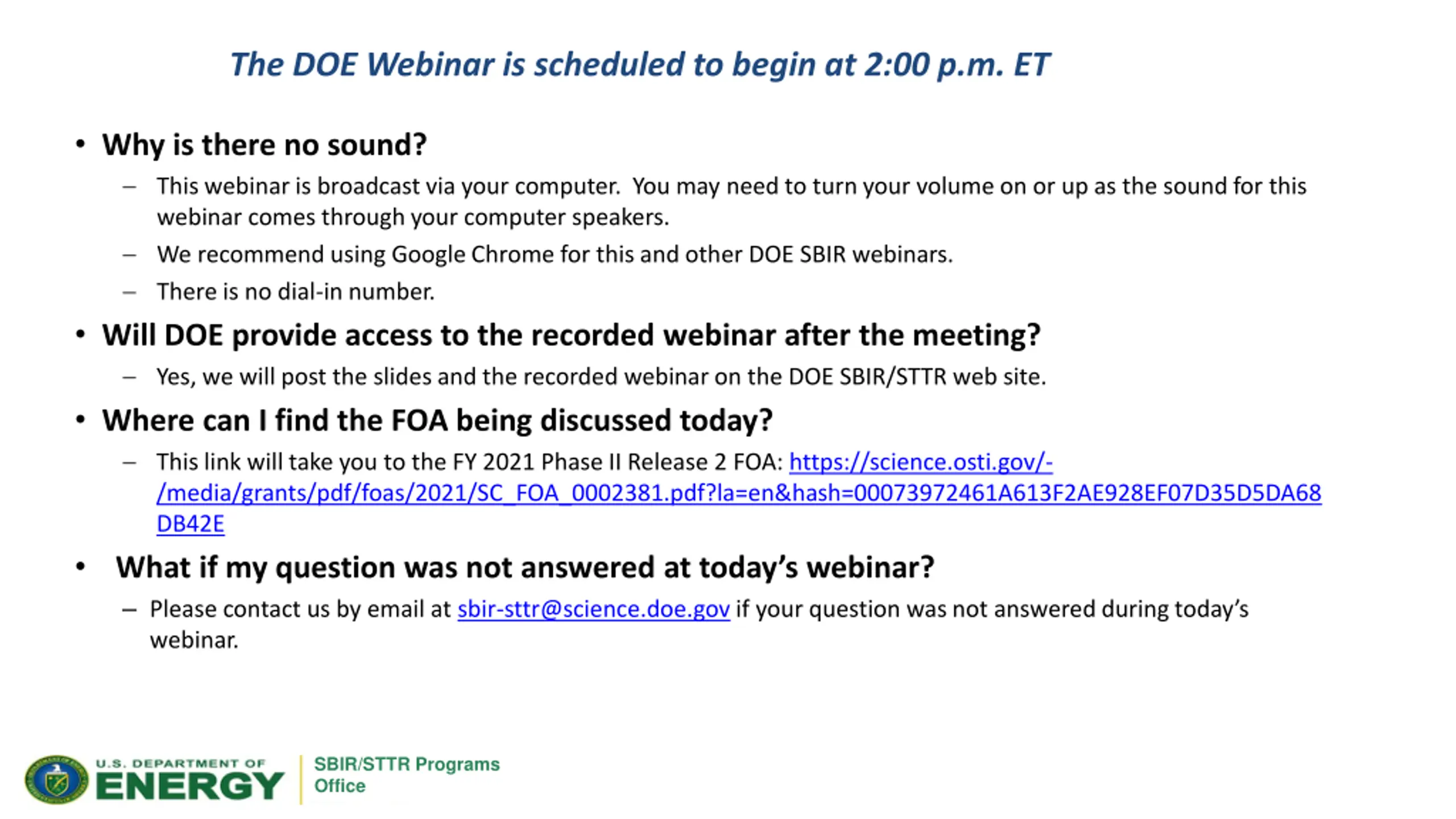 The DOE Webinar is scheduled to begin at 2:00 p.m. ET

• Why is there no sound?
– This webinar is broadcast via your computer. You may need to turn your volume on or up as the sound for this webinar comes through your computer speakers.
– We recommend using Google Chrome for this and other DOE SBIR webinars.
– There is no dial-in number.

• Will DOE provide access to the recorded webinar after the meeting?
– Yes, we will post the slides and the recorded webinar on the DOE SBIR/STTR web site.

• Where can I find the FOA being discussed today?
– This link will take you to the FY 2021 Phase II Release 2 FOA: https://science.osti.gov/-/media/grants/pdf/foas/2021/SC_FOA_0002381.pdf?la=en&hash=00073972461A613F2AE928EF07D35D5DA68DB42E

• What if my question was not answered at today's webinar?
– Please contact us by email at sbir-sttr@science.doe.gov if your question was not answered during today's webinar.

U.S. DEPARTMENT OF ENERGY
SBIR/STTR Programs Office